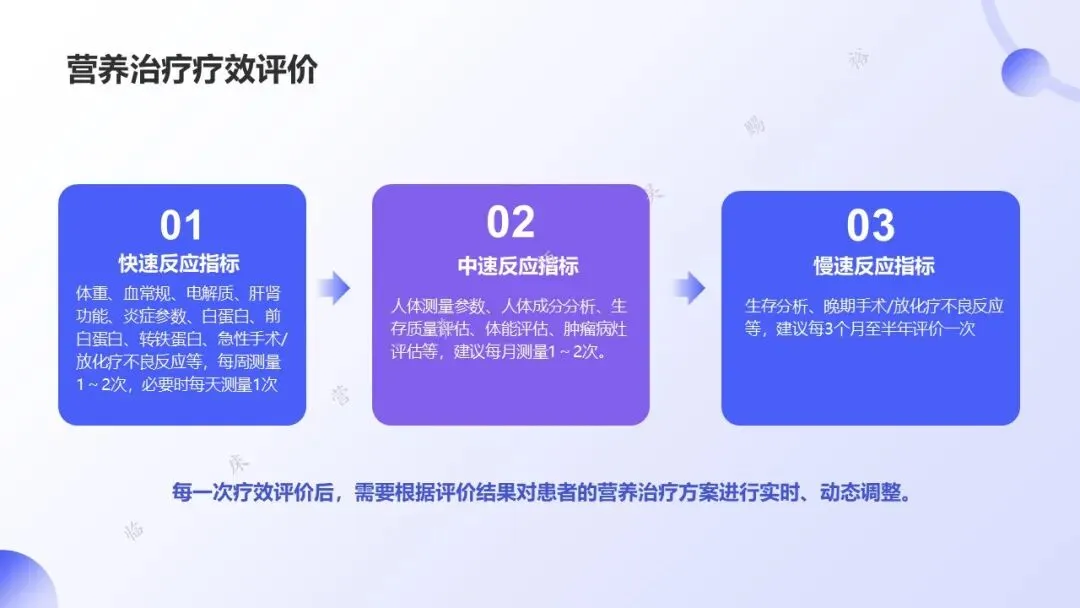 营养治疗疗效评价

01
快速反应指标
体重、血常规、电解质、肝肾功能、炎症参数、白蛋白、前白蛋白、转铁蛋白、急性手术/放化疗不良反应等，每周测量1～2次，必要时每天测量1次

02
中速反应指标
人体测量参数、人体成分分析、生存质量评估、体能评估、肿瘤病灶评估等，建议每月测量1～2次。

03
慢速反应指标
生存分析、晚期手术/放化疗不良反应等，建议每3个月至半年评价一次

每一次疗效评价后，需要根据评价结果对患者的营养治疗方案进行实时、动态调整。